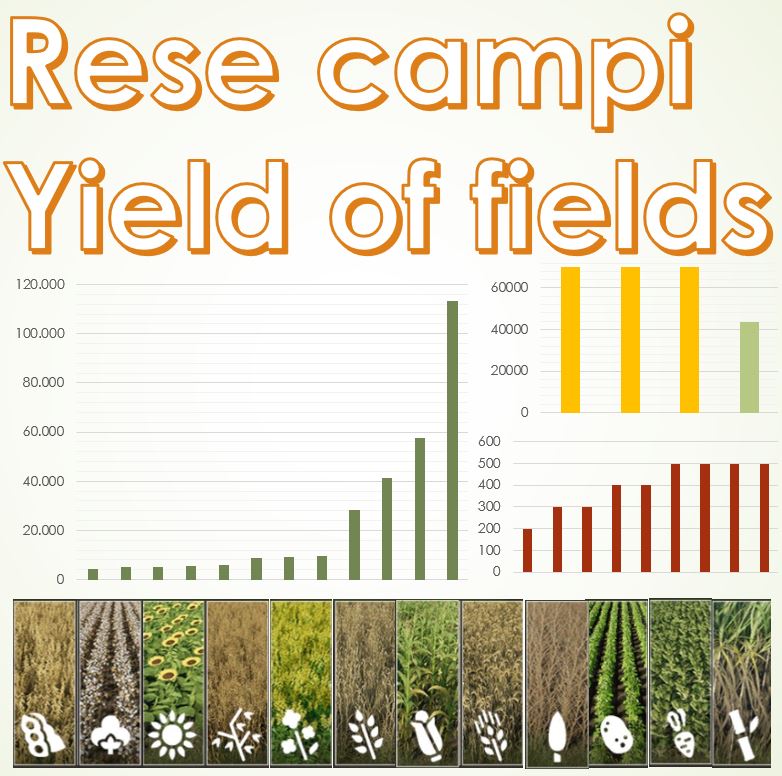 Rese campi
Yield of fields

120.000
100.000
80.000
60.000
40.000
20.000
0

60000
40000
20000
0

600
500
400
300
200
100
0